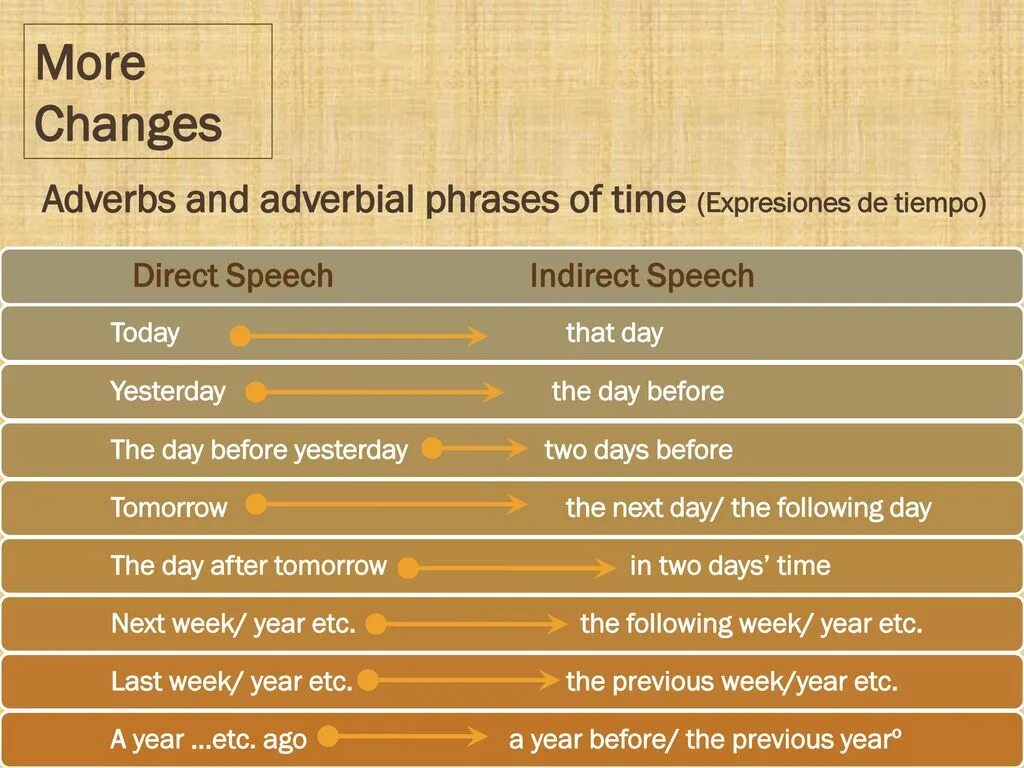 More Changes

Adverbs and adverbial phrases of time (Expresiones de tiempo)

| Direct Speech | Indirect Speech |
|---|---|
| Today | that day |
| Yesterday | the day before |
| The day before yesterday | two days before |
| Tomorrow | the next day/ the following day |
| The day after tomorrow | in two days' time |
| Next week/ year etc. | the following week/ year etc. |
| Last week/ year etc. | the previous week/year etc. |
| A year …etc. ago | a year before/ the previous yearº |